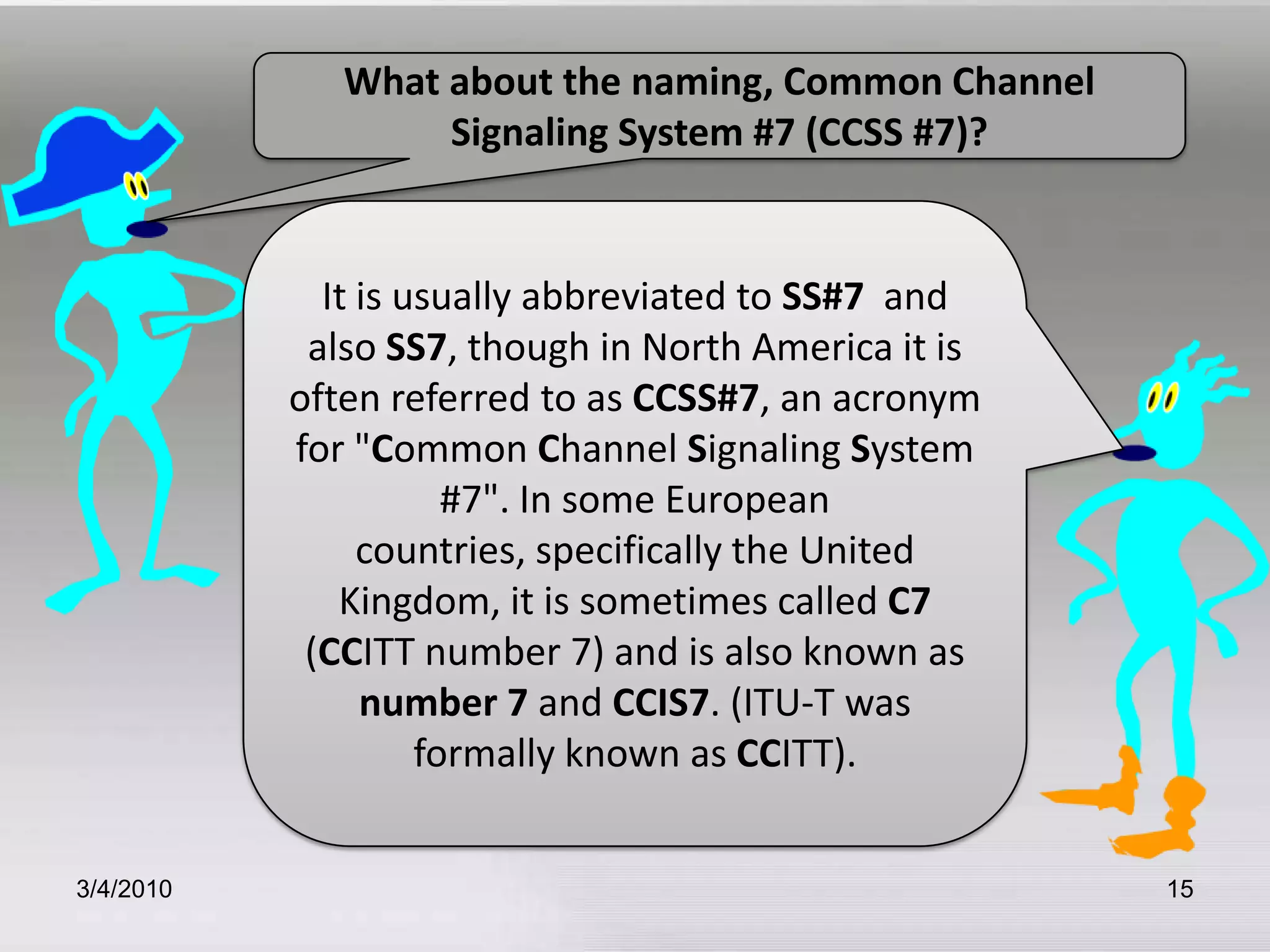 What about the naming, Common Channel Signaling System #7 (CCSS #7)?

It is usually abbreviated to SS#7 and also SS7, though in North America it is often referred to as CCSS#7, an acronym for "Common Channel Signaling System #7". In some European countries, specifically the United Kingdom, it is sometimes called C7 (CCITT number 7) and is also known as number 7 and CCIS7. (ITU-T was formally known as CCITT).

3/4/2010

15